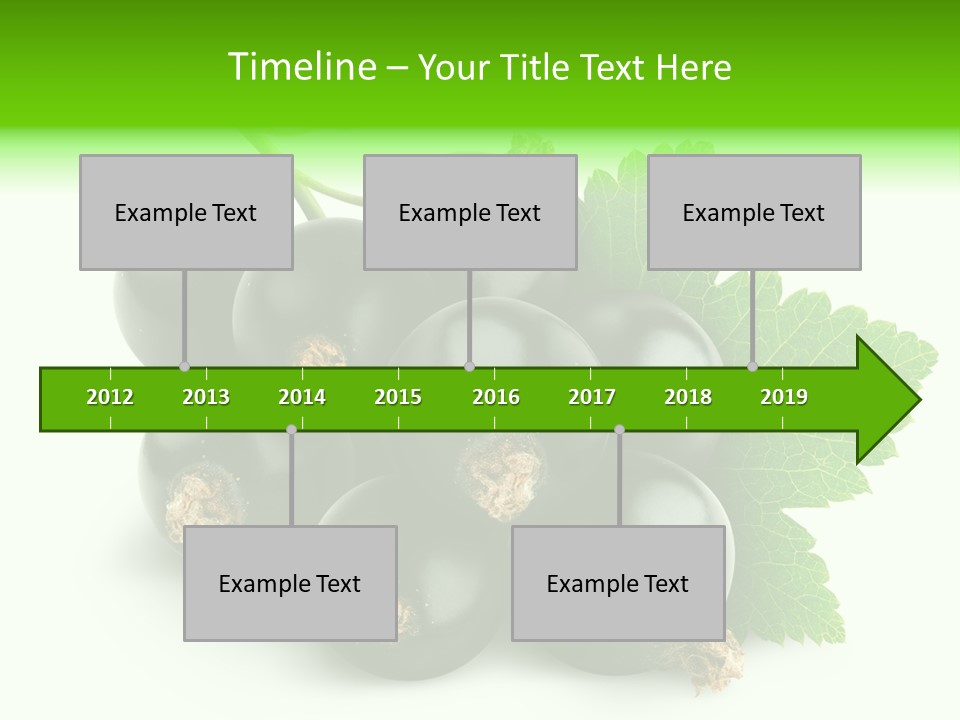 Timeline – Your Title Text Here

Example Text

Example Text

Example Text

2012 2013 2014 2015 2016 2017 2018 2019

Example Text

Example Text